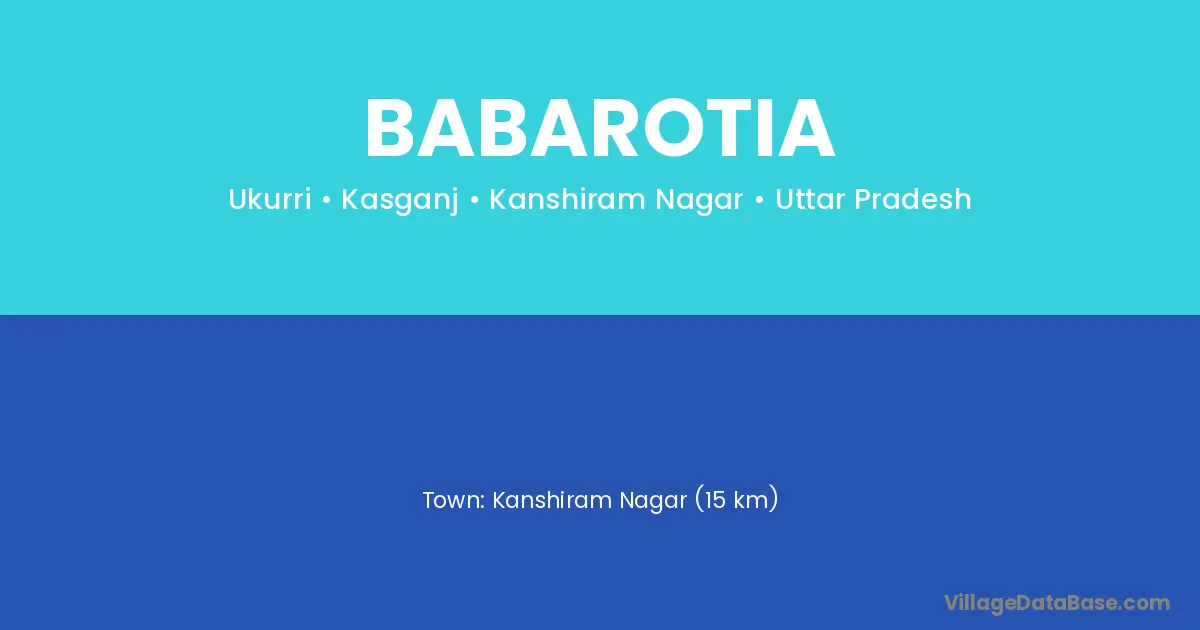 BABAROTIA

Ukurri • Kasganj • Kanshiram Nagar • Uttar Pradesh

Town: Kanshiram Nagar (15 km)

VillageDataBase.com